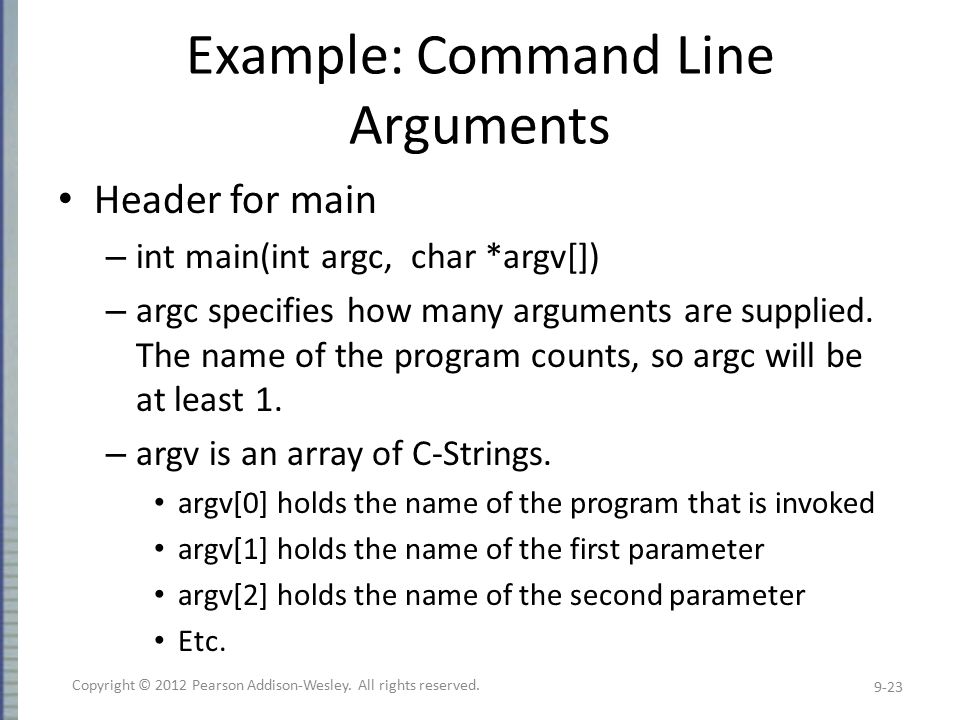 Example: Command Line Arguments

• Header for main
 – int main(int argc, char *argv[])
 – argc specifies how many arguments are supplied. The name of the program counts, so argc will be at least 1.
 – argv is an array of C-Strings.
  • argv[0] holds the name of the program that is invoked
  • argv[1] holds the name of the first parameter
  • argv[2] holds the name of the second parameter
  • Etc.

Copyright © 2012 Pearson Addison-Wesley. All rights reserved.

9-23